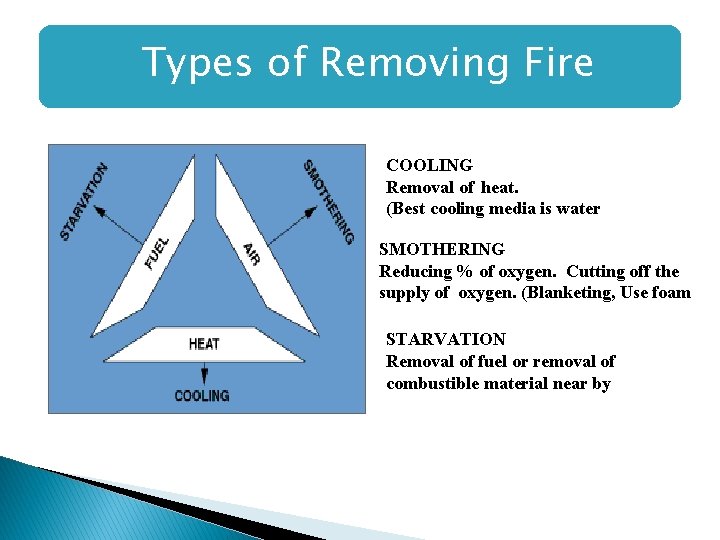 Types of Removing Fire

STARVATION

FUEL

AIR

SMOTHERING

HEAT

COOLING

COOLING
Removal of heat.
(Best cooling media is water

SMOTHERING
Reducing % of oxygen. Cutting off the supply of oxygen. (Blanketing, Use foam

STARVATION
Removal of fuel or removal of combustible material near by